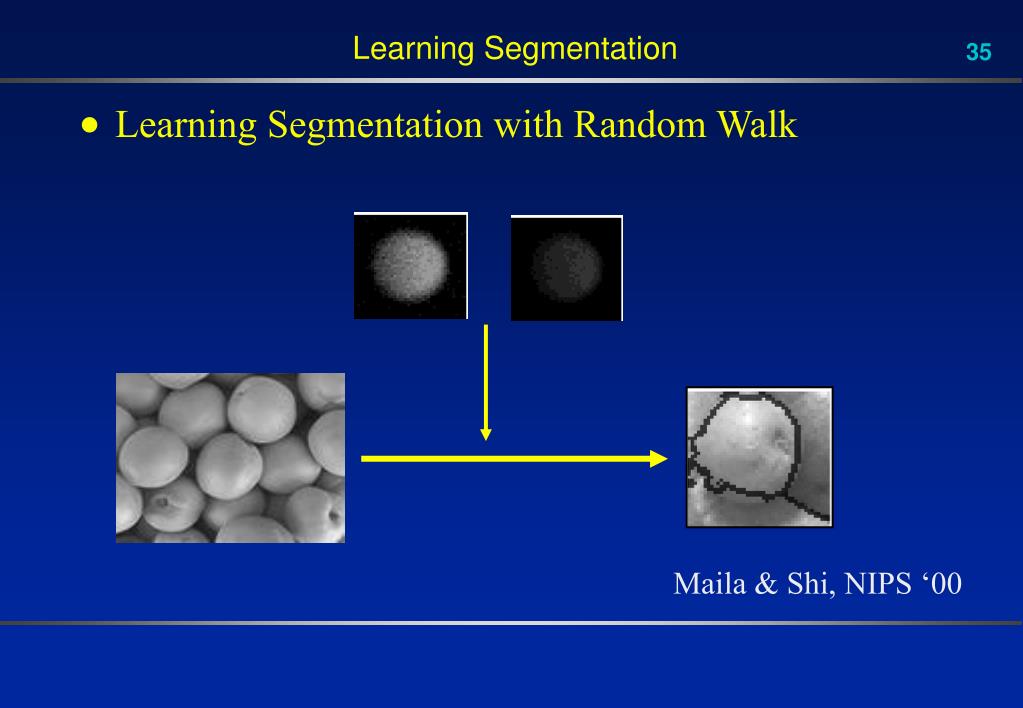 Learning Segmentation

35

• Learning Segmentation with Random Walk

Maila & Shi, NIPS ‘00